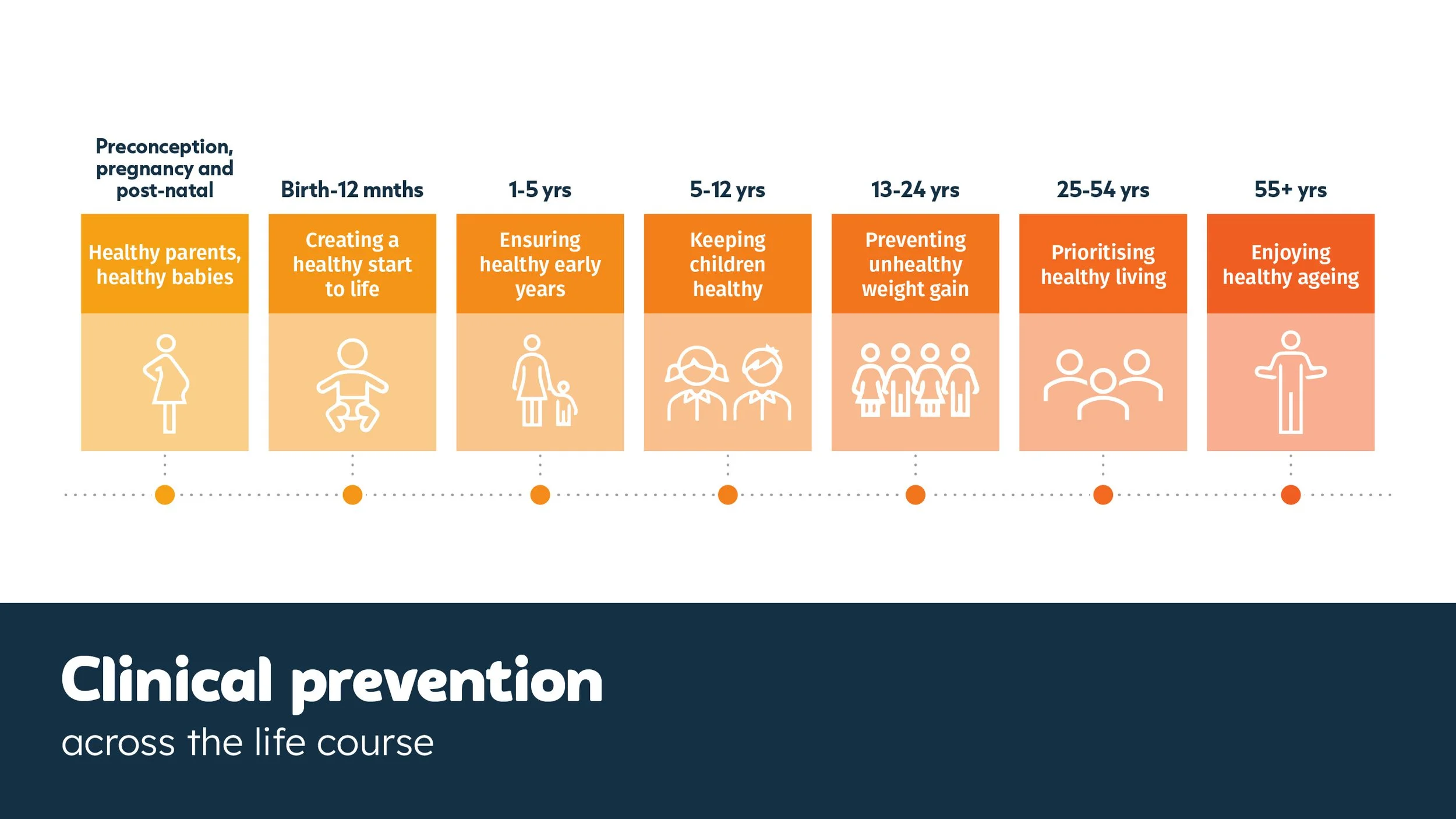 Preconception, pregnancy and post-natal

Healthy parents, healthy babies

Birth-12 mnths

Creating a healthy start to life

1-5 yrs

Ensuring healthy early years

5-12 yrs

Keeping children healthy

13-24 yrs

Preventing unhealthy weight gain

25-54 yrs

Prioritising healthy living

55+ yrs

Enjoying healthy ageing

Clinical prevention

across the life course